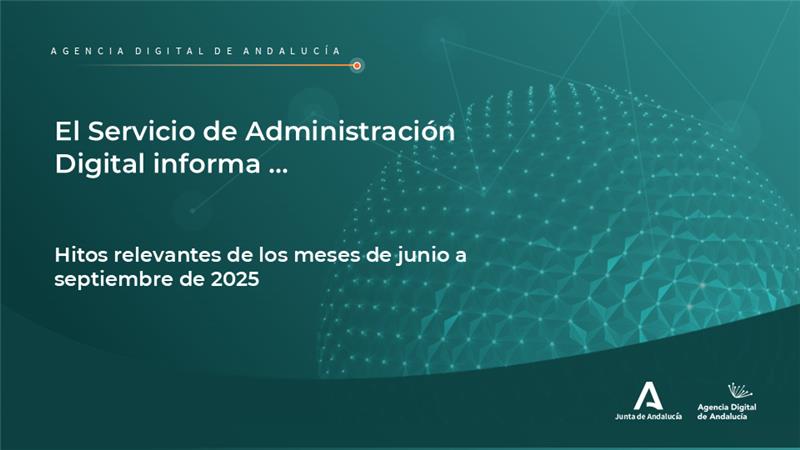 AGENCIA DIGITAL DE ANDALUCÍA

El Servicio de Administración Digital informa ...

Hitos relevantes de los meses de junio a septiembre de 2025

Junta de Andalucía

Agencia Digital de Andalucía